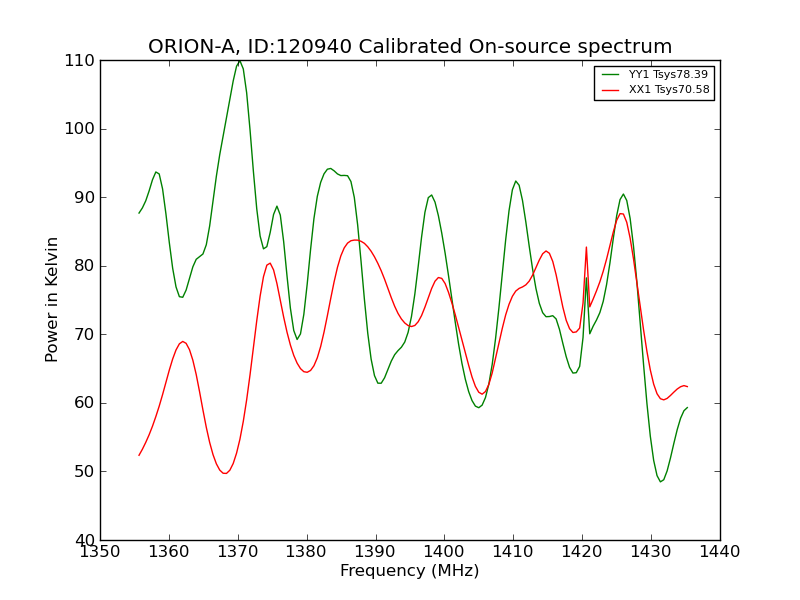 ORION-A, ID:120940 Calibrated On-source spectrum

YY1 Tsys78.39
XX1 Tsys70.58

Power in Kelvin

110
100
90
80
70
60
50
40

1350 1360 1370 1380 1390 1400 1410 1420 1430 1440

Frequency (MHz)